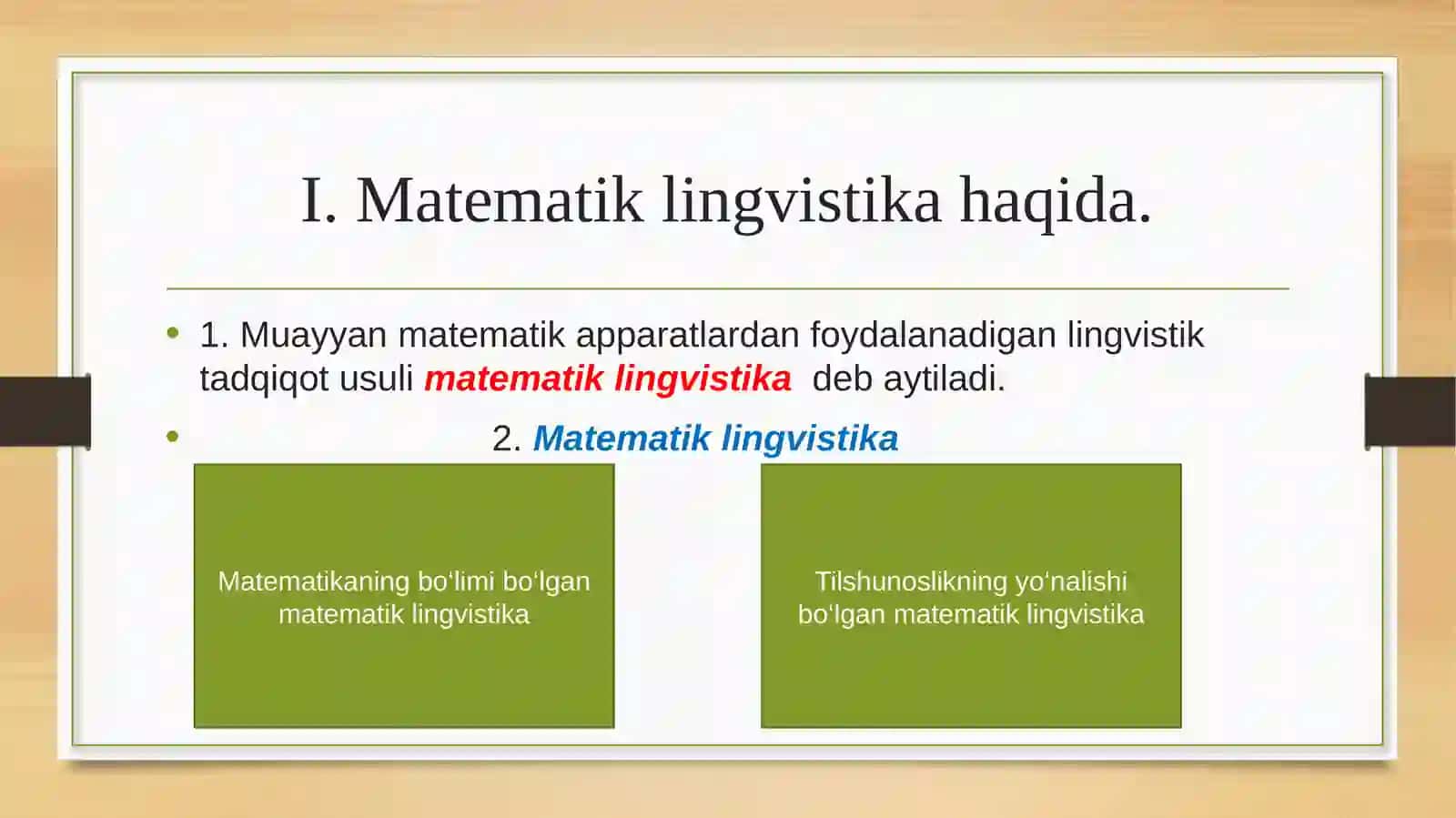 I. Matematik lingvistika haqida.

• 1. Muayyan matematik apparatlardan foydalanadigan lingvistik tadqiqot usuli matematik lingvistika deb aytiladi.

• 2. Matematik lingvistika

Matematikaning bo‘limi bo‘lgan matematik lingvistika

Tilshunoslikning yo‘nalishi bo‘lgan matematik lingvistika